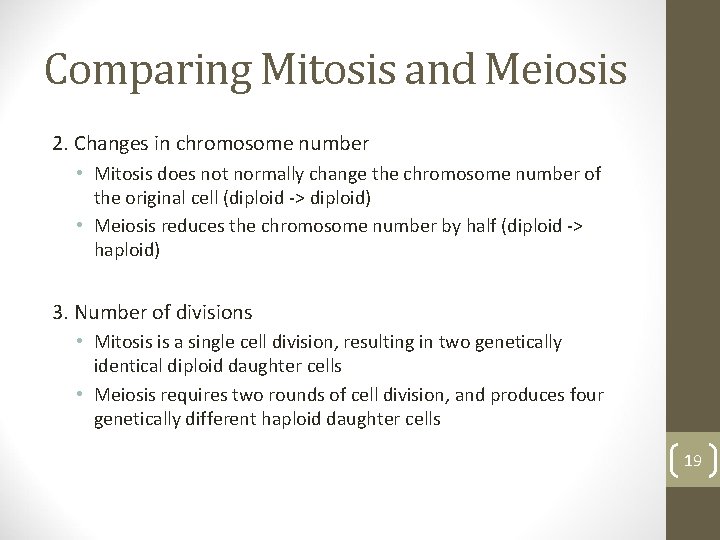 Comparing Mitosis and Meiosis

2. Changes in chromosome number

• Mitosis does not normally change the chromosome number of the original cell (diploid -> diploid)

• Meiosis reduces the chromosome number by half (diploid -> haploid)

3. Number of divisions

• Mitosis is a single cell division, resulting in two genetically identical diploid daughter cells

• Meiosis requires two rounds of cell division, and produces four genetically different haploid daughter cells

19